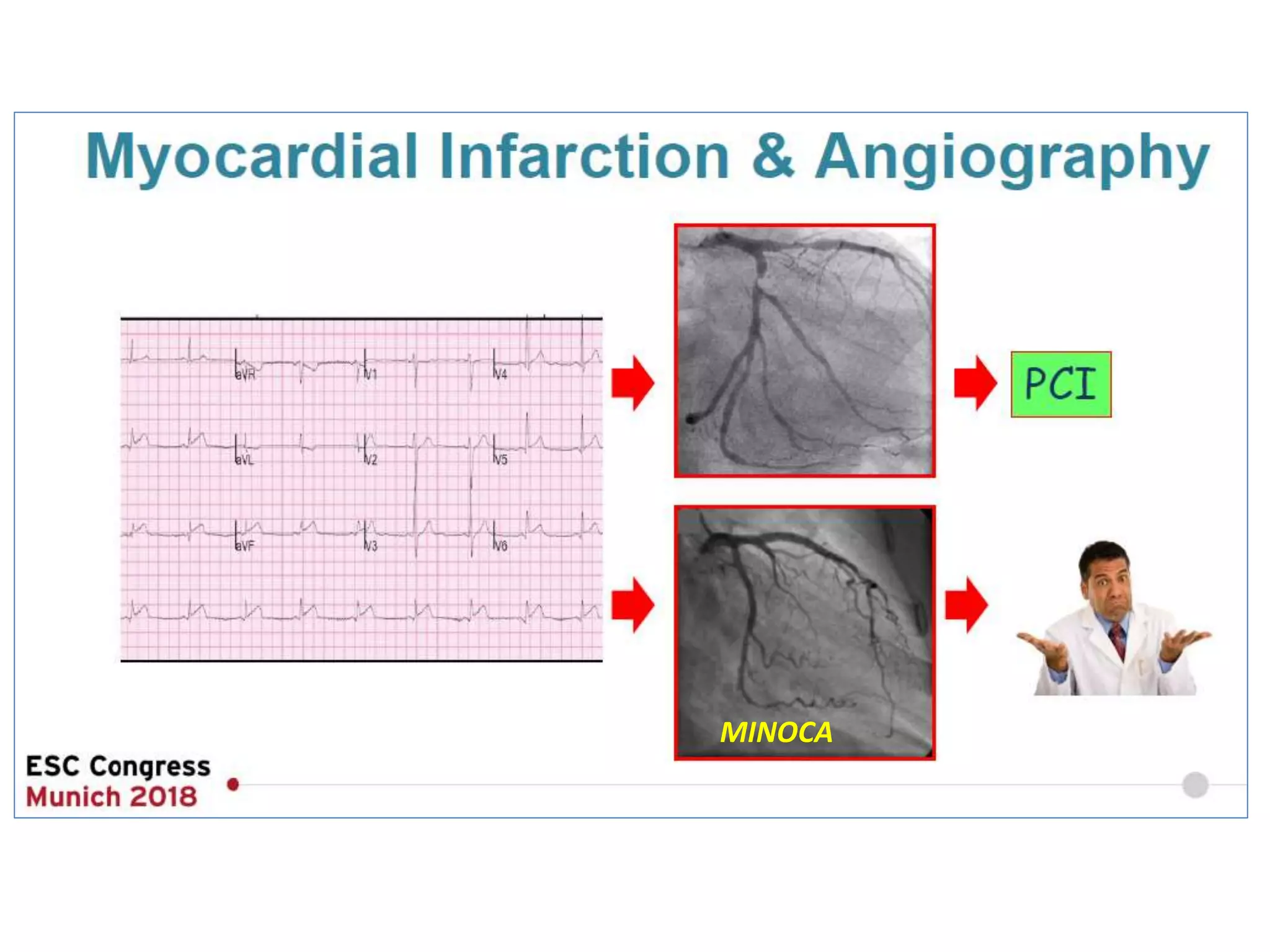 Myocardial Infarction & Angiography

aVR
V1
V4
aVL
V2
V5
aVF
V3
V6

PCI

MINOCA

ESC Congress
Munich 2018